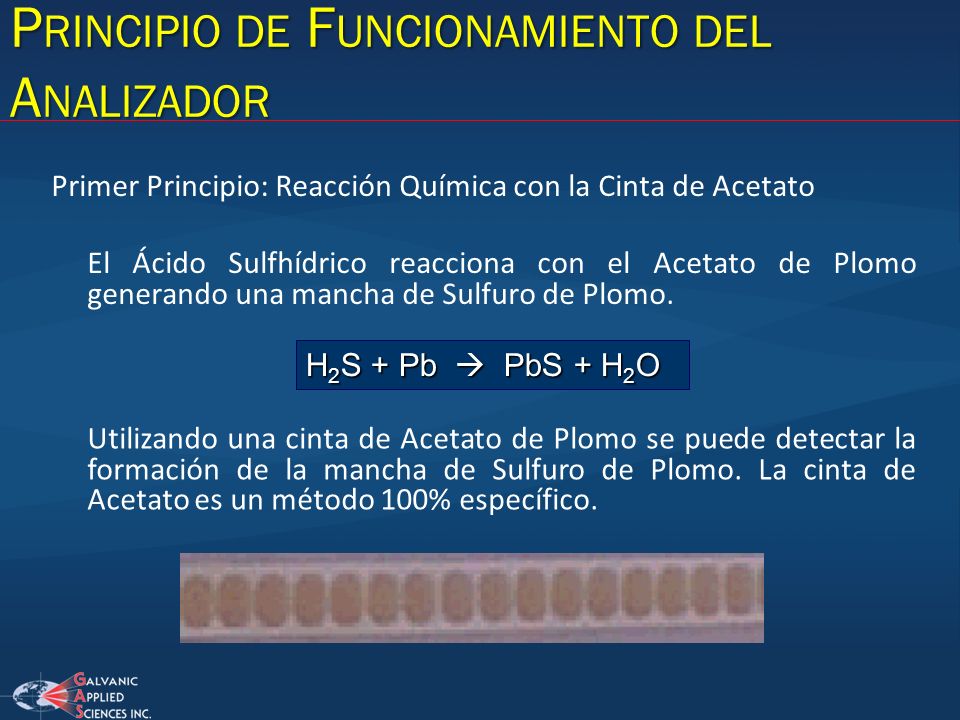 PRINCIPIO DE FUNCIONAMIENTO DEL ANALIZADOR

Primer Principio: Reacción Química con la Cinta de Acetato

El Ácido Sulfhídrico reacciona con el Acetato de Plomo generando una mancha de Sulfuro de Plomo.

$H_2S + Pb \rightarrow PbS + H_2O$

Utilizando una cinta de Acetato de Plomo se puede detectar la formación de la mancha de Sulfuro de Plomo. La cinta de Acetato es un método 100% específico.

GALVANIC APPLIED SCIENCES INC.